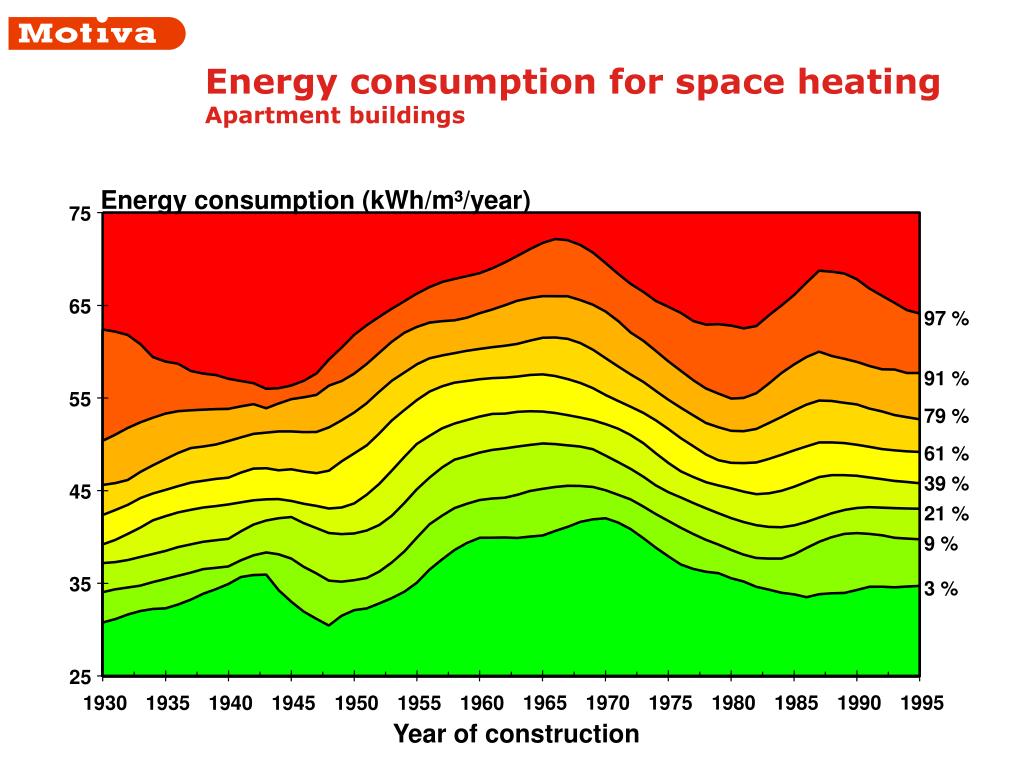 Motiva

Energy consumption for space heating
Apartment buildings

Energy consumption (kWh/m³/year)

75
65
55
45
35
25

97 %
91 %
79 %
61 %
39 %
21 %
9 %
3 %

1930 1935 1940 1945 1950 1955 1960 1965 1970 1975 1980 1985 1990 1995

Year of construction